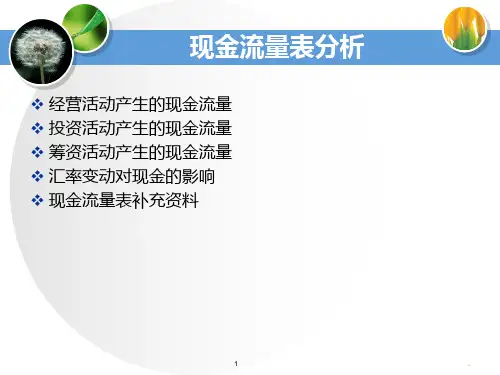 现金流量表分析

❖ 经营活动产生的现金流量
❖ 投资活动产生的现金流量
❖ 筹资活动产生的现金流量
❖ 汇率变动对现金的影响
❖ 现金流量表补充资料

1